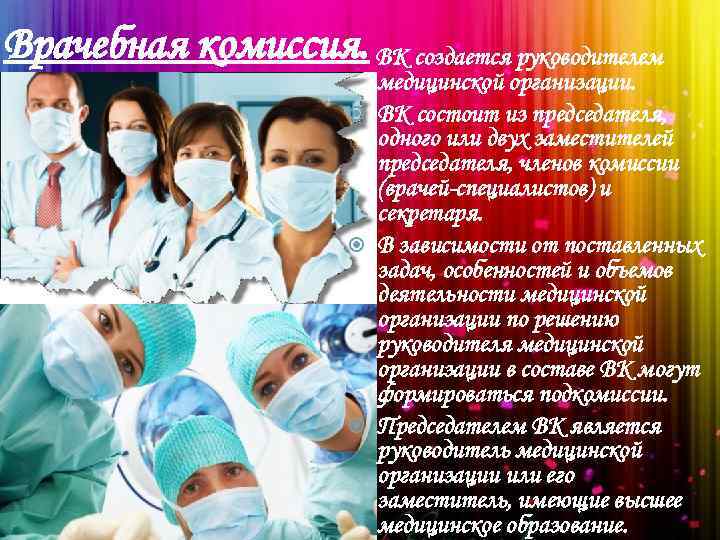 Врачебная комиссия.

ВК создается руководителем медицинской организации.

ВК состоит из председателя, одного или двух заместителей председателя, членов комиссии (врачей-специалистов) и секретаря.

В зависимости от поставленных задач, особенностей и объемов деятельности медицинской организации по решению руководителя медицинской организации в составе ВК могут формироваться подкомиссии.

Председателем ВК является руководитель медицинской организации или его заместитель, имеющие высшее медицинское образование.